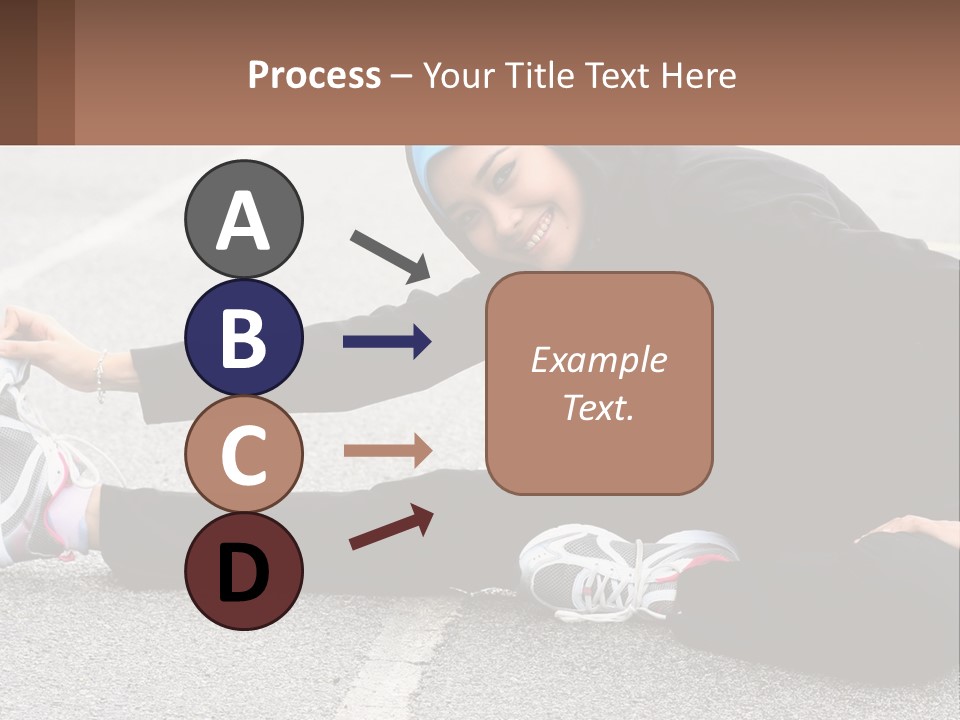 Process – Your Title Text Here

A

B

C

D

Example Text.